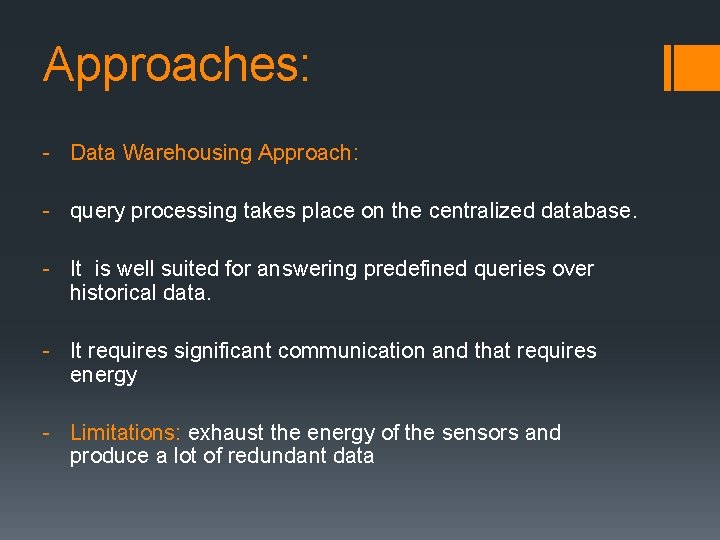 Approaches:

- Data Warehousing Approach:

- query processing takes place on the centralized database.

- It is well suited for answering predefined queries over historical data.

- It requires significant communication and that requires energy

- Limitations: exhaust the energy of the sensors and produce a lot of redundant data